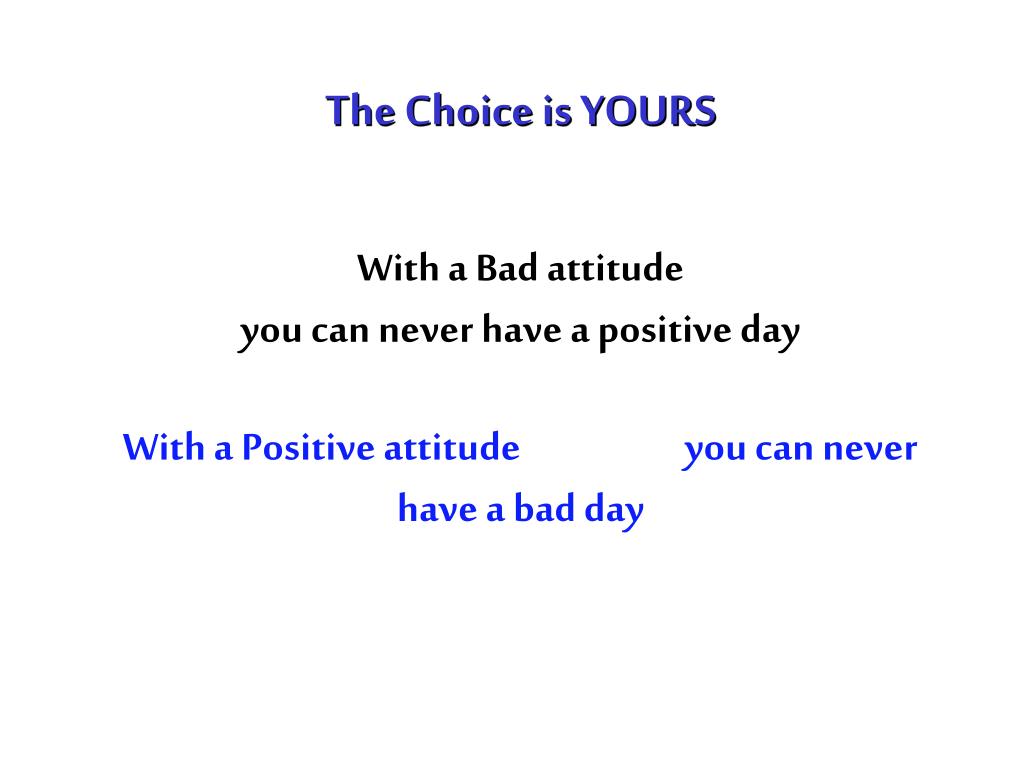 The Choice is YOURS

With a Bad attitude
you can never have a positive day

With a Positive attitude you can never have a bad day